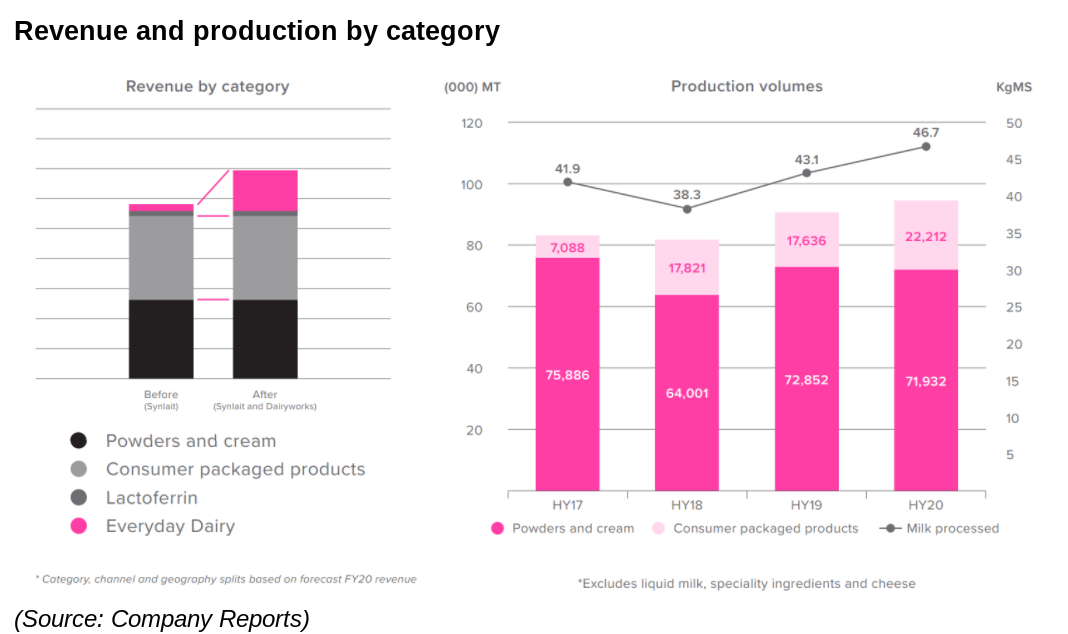 Revenue and production by category

Revenue by category

Before
(Synlait)

After
(Synlait and Dairyworks)

Powders and cream
Consumer packaged products
Lactoferrin
Everyday Dairy

* Category, channel and geography splits based on forecast FY20 revenue

(000) MT

Production volumes

KgMS

120
100
80
60
40
20

50
45
40
35
30
25
20
15
10
5

41.9
38.3
43.1
46.7

7,088
17,821
17,636
22,212

75,886
64,001
72,852
71,932

HY17
HY18
HY19
HY20

Powders and cream
Consumer packaged products
Milk processed

*Excludes liquid milk, speciality ingredients and cheese

(Source: Company Reports)